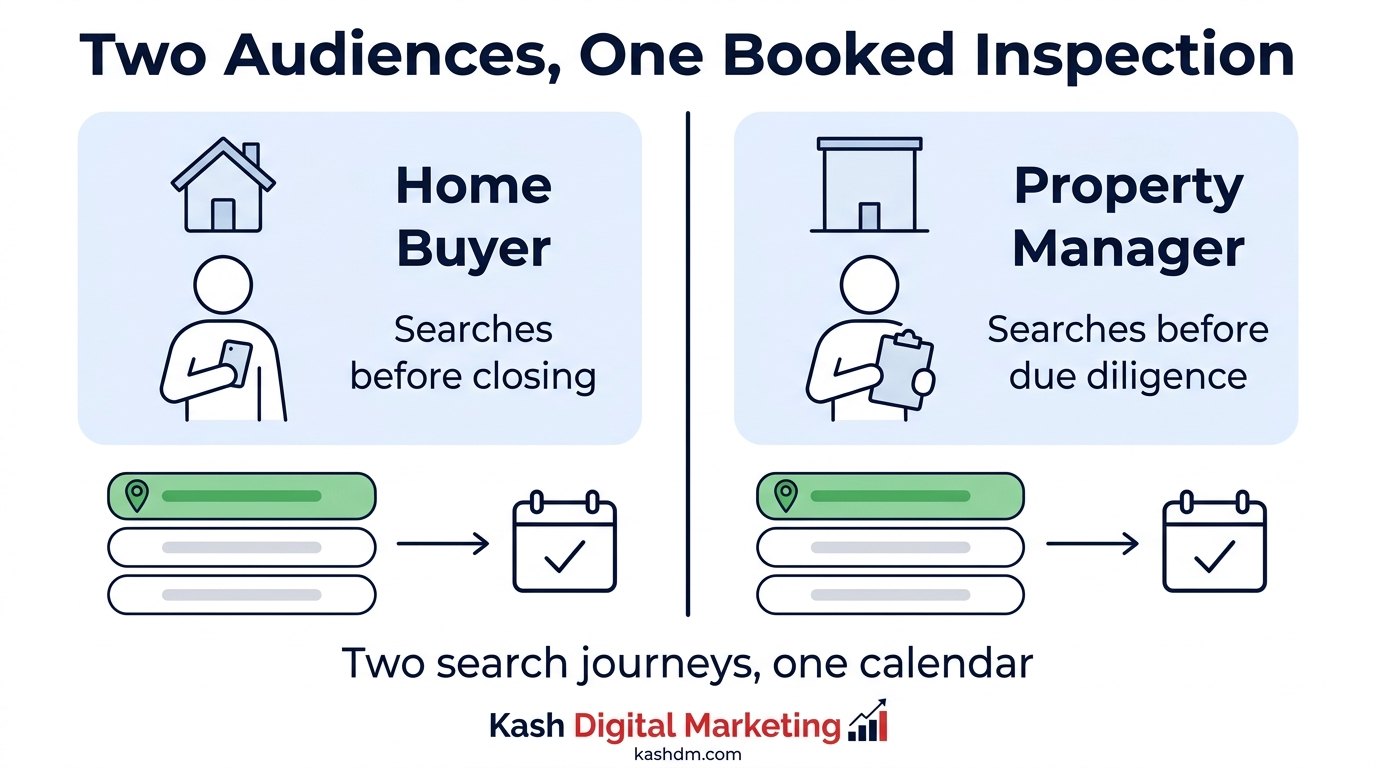 Two Audiences, One Booked Inspection

Home Buyer

Searches before closing

Property Manager

Searches before due diligence

Two search journeys, one calendar

Kash Digital Marketing
kashdm.com